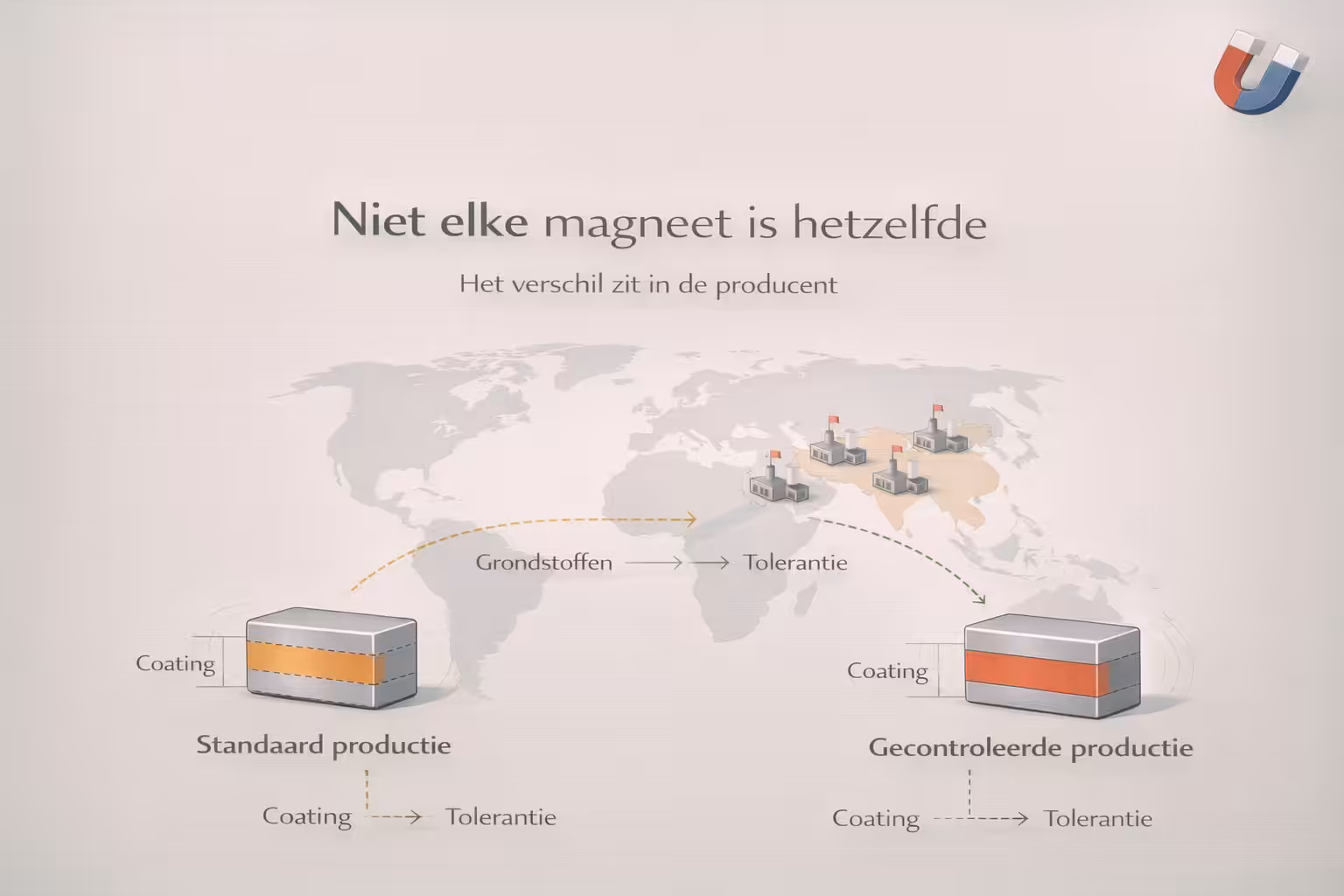 Niet elke magneet is hetzelfde

Het verschil zit in de producent

Grondstoffen → → Tolerantie

Coating

Standaard productie

Coating → Tolerantie

Coating

Gecontroleerde productie

Coating → Tolerantie